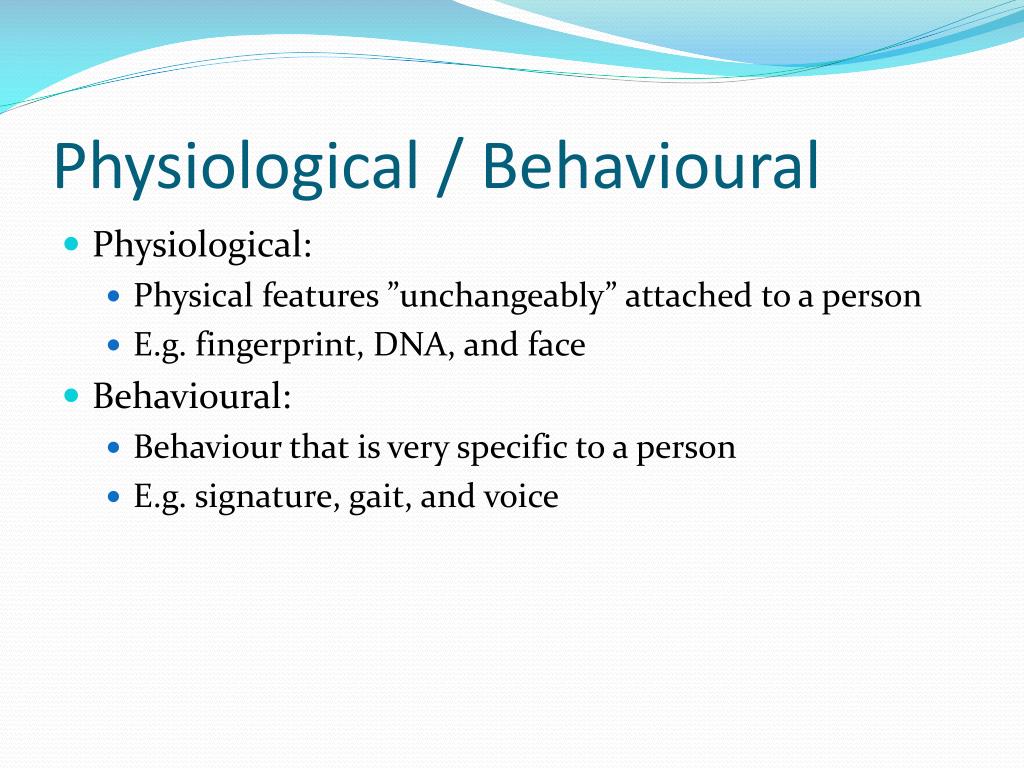 Physiological / Behavioural

- Physiological:
  - Physical features ”unchangeably” attached to a person
  - E.g. fingerprint, DNA, and face
- Behavioural:
  - Behaviour that is very specific to a person
  - E.g. signature, gait, and voice